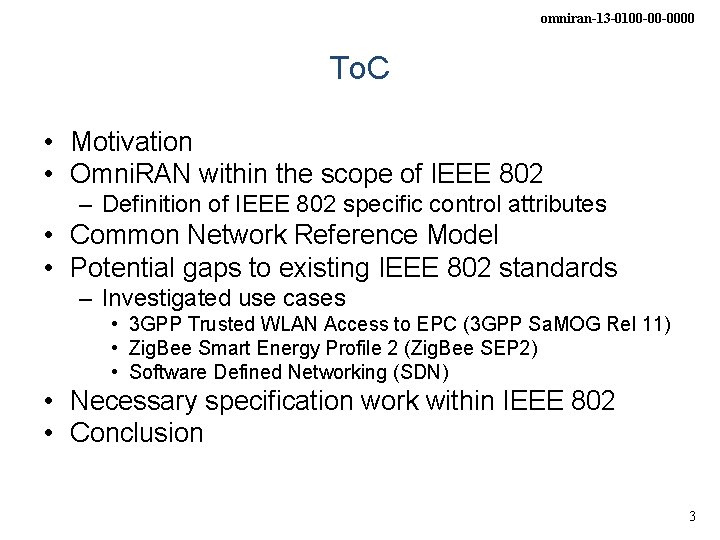 omniran-13-0100-00-0000

ToC

• Motivation
• OmniRAN within the scope of IEEE 802
  – Definition of IEEE 802 specific control attributes
• Common Network Reference Model
• Potential gaps to existing IEEE 802 standards
  – Investigated use cases
    • 3GPP Trusted WLAN Access to EPC (3GPP SaMOG Rel 11)
    • ZigBee Smart Energy Profile 2 (ZigBee SEP2)
    • Software Defined Networking (SDN)
• Necessary specification work within IEEE 802
• Conclusion

3